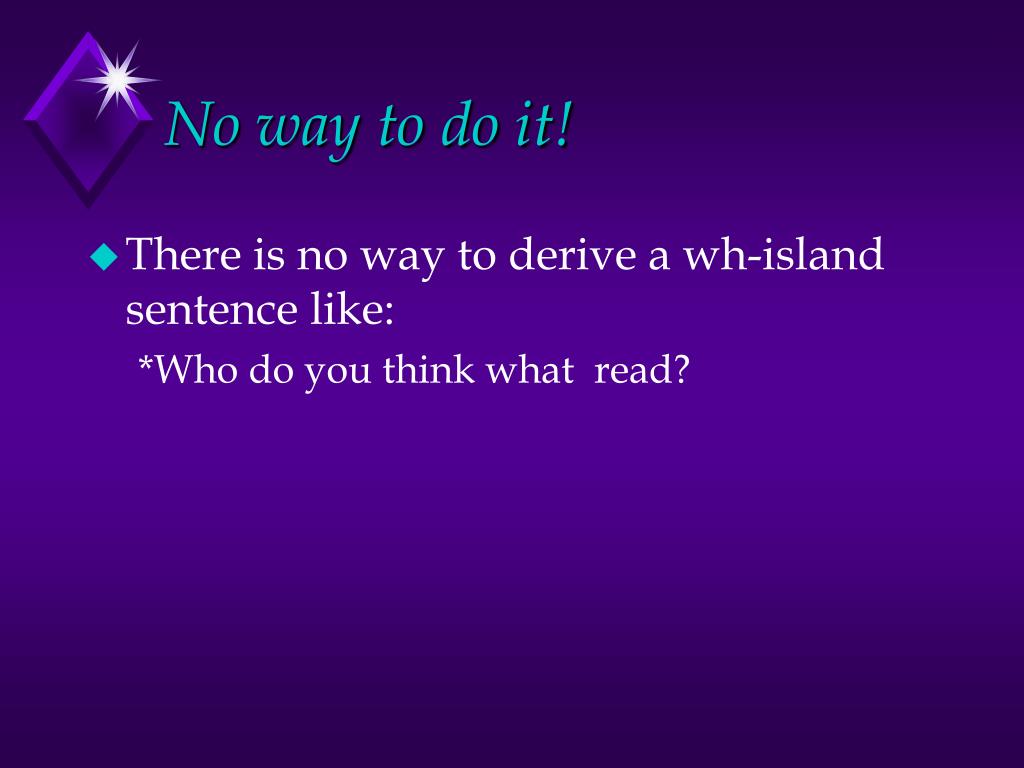 No way to do it!

There is no way to derive a wh-island sentence like:

*Who do you think what read?